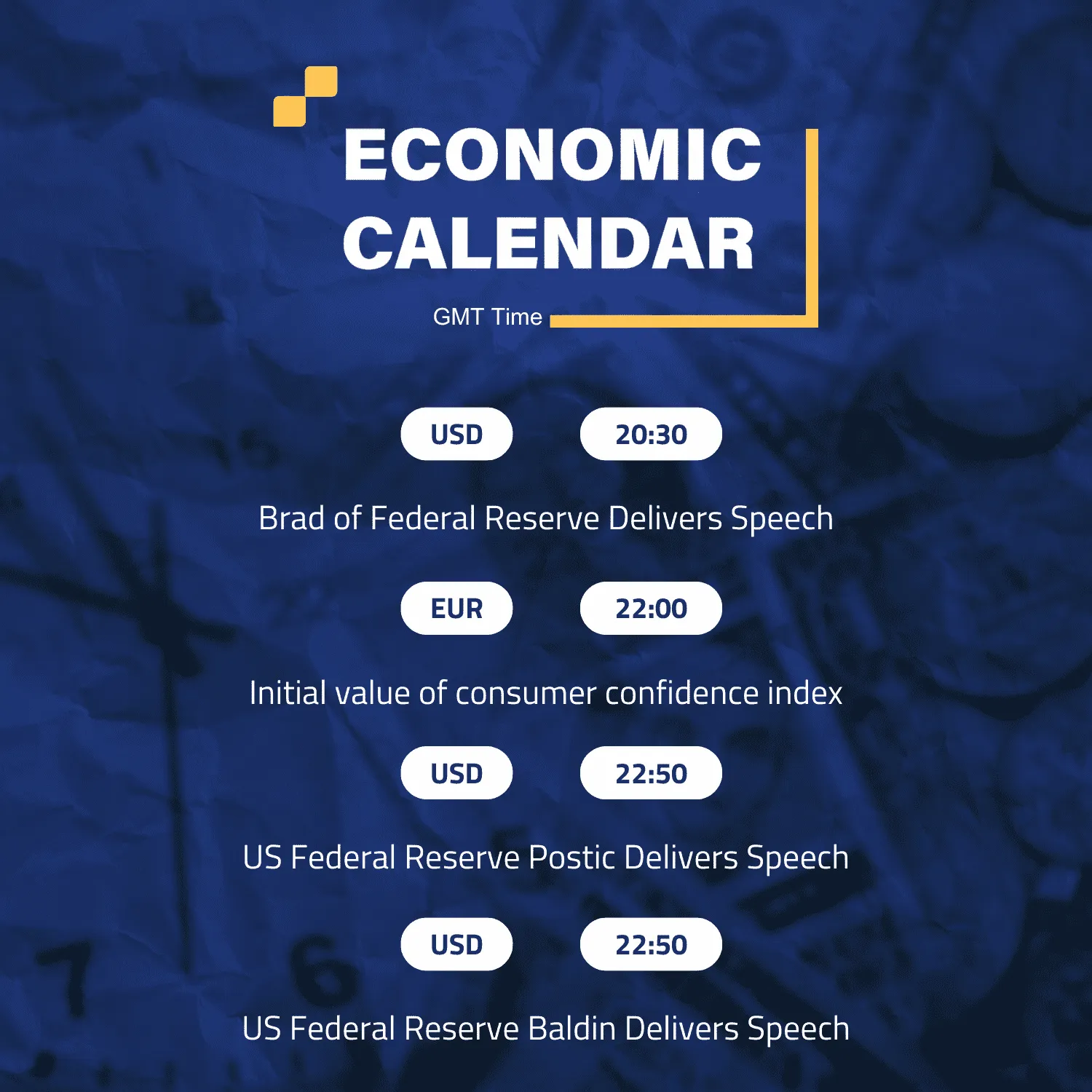 ECONOMIC CALENDAR

GMT Time

USD 20:30

Brad of Federal Reserve Delivers Speech

EUR 22:00

Initial value of consumer confidence index

USD 22:50

US Federal Reserve Postic Delivers Speech

USD 22:50

US Federal Reserve Baldin Delivers Speech